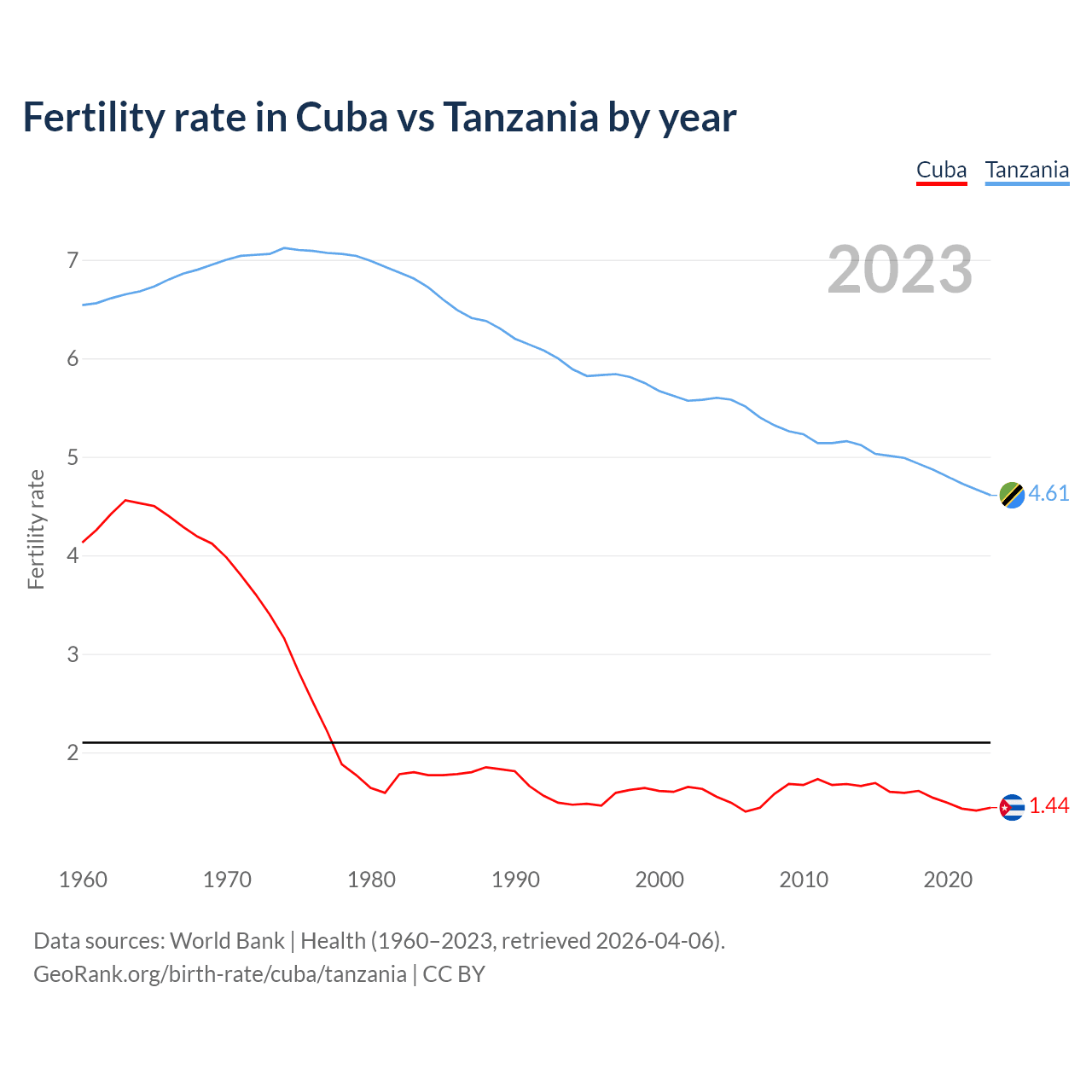 Fertility rate in Cuba vs Tanzania by year

Cuba Tanzania

2023

Fertility rate

7
6
5
4
3
2

4.61
1.44

1960 1970 1980 1990 2000 2010 2020

Data sources: World Bank | Health (1960–2023, retrieved 2026-04-06).
GeoRank.org/birth-rate/cuba/tanzania | CC BY